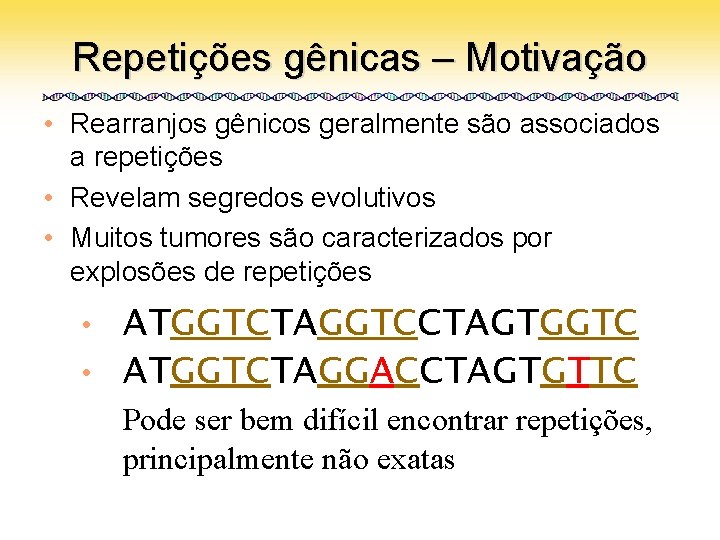 Repetições gênicas – Motivação

• Rearranjos gênicos geralmente são associados a repetições
• Revelam segredos evolutivos
• Muitos tumores são caracterizados por explosões de repetições

• ATGGTCTAGGTCCTAGTGGTC
• ATGGTCTAGGACCTAGTGTTC

Pode ser bem difícil encontrar repetições, principalmente não exatas